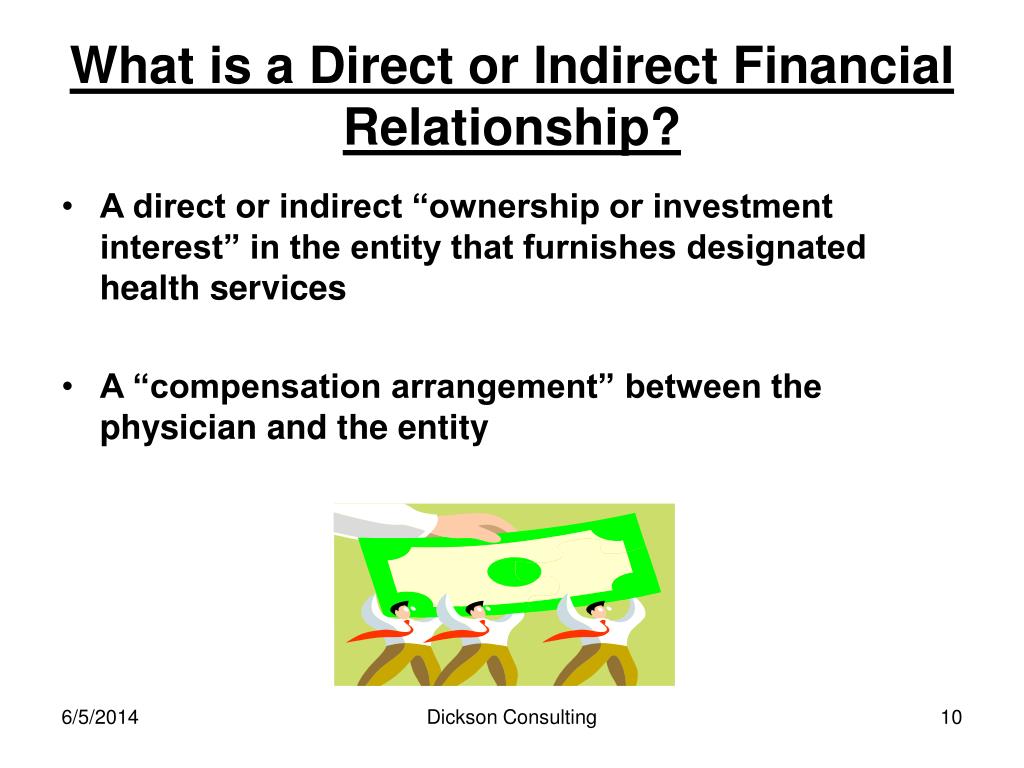 What is a Direct or Indirect Financial Relationship?

• A direct or indirect “ownership or investment interest” in the entity that furnishes designated health services

• A “compensation arrangement” between the physician and the entity

6/5/2014

Dickson Consulting

10